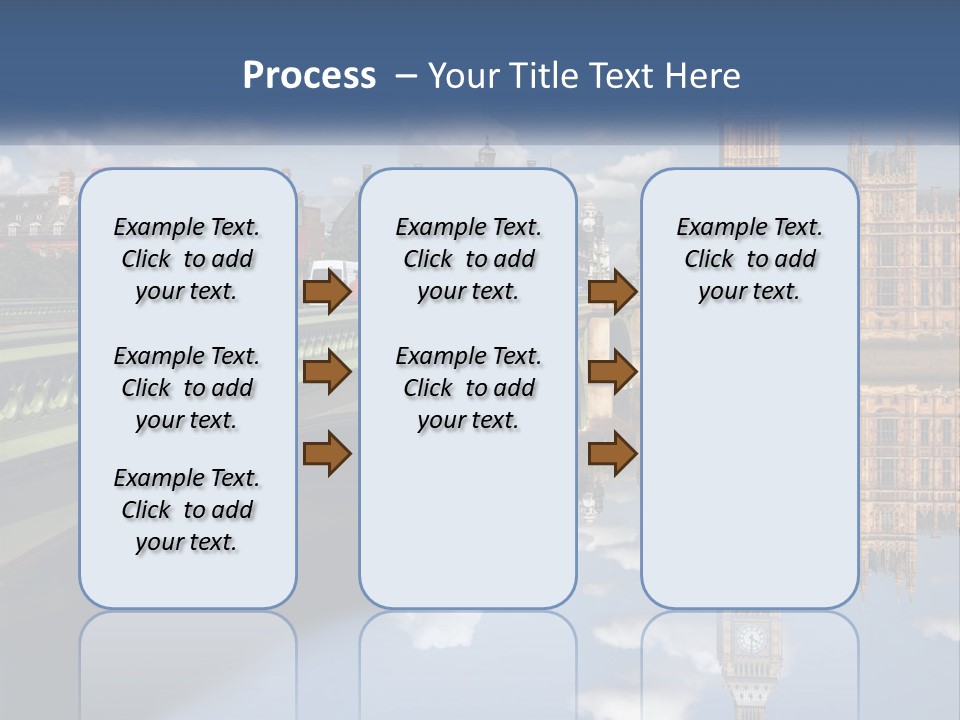 Process – Your Title Text Here

Example Text. Click to add your text.

Example Text. Click to add your text.

Example Text. Click to add your text.

Example Text. Click to add your text.

Example Text. Click to add your text.

Example Text. Click to add your text.